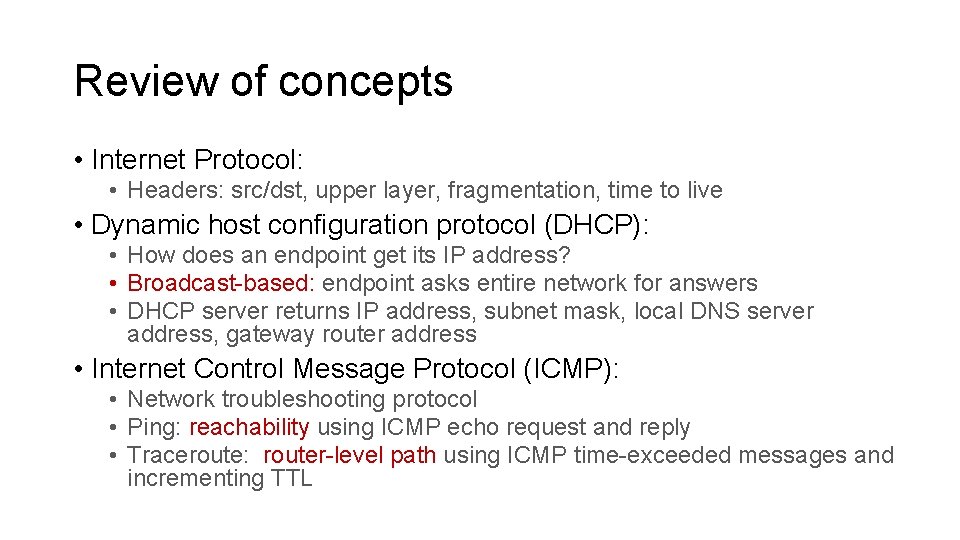 Review of concepts

• Internet Protocol:

• Headers: src/dst, upper layer, fragmentation, time to live

• Dynamic host configuration protocol (DHCP):

• How does an endpoint get its IP address?
• Broadcast-based: endpoint asks entire network for answers
• DHCP server returns IP address, subnet mask, local DNS server address, gateway router address

• Internet Control Message Protocol (ICMP):

• Network troubleshooting protocol
• Ping: reachability using ICMP echo request and reply
• Traceroute: router-level path using ICMP time-exceeded messages and incrementing TTL